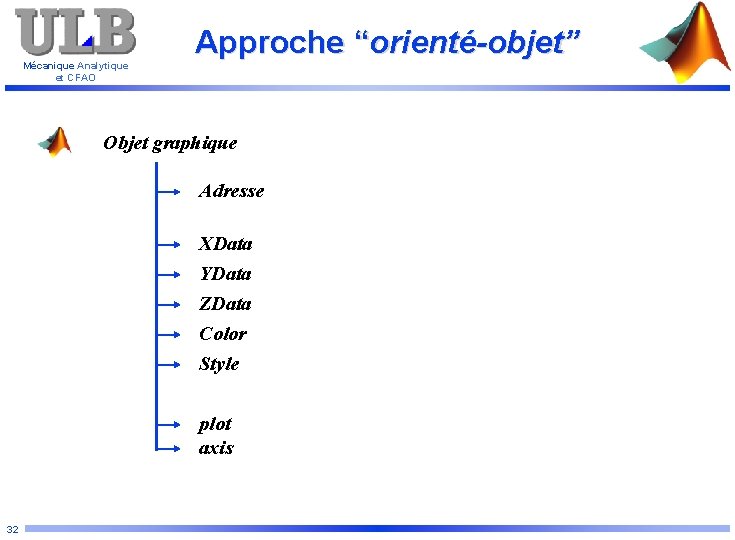 ULB
Mécanique Analytique et CFAO

Approche “orienté-objet”

Objet graphique

Adresse

XData
YData
ZData
Color
Style

plot
axis

32